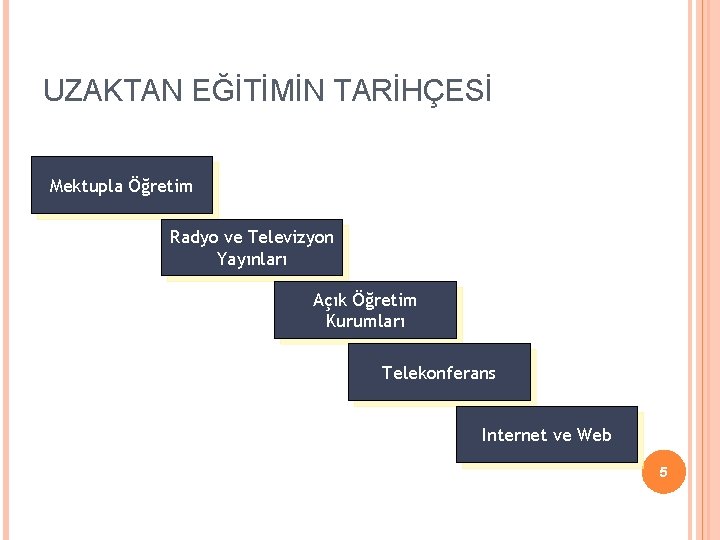 UZAKTAN EĞİTİMİN TARİHÇESİ

Mektupla Öğretim

Radyo ve Televizyon Yayınları

Açık Öğretim Kurumları

Telekonferans

Internet ve Web

5